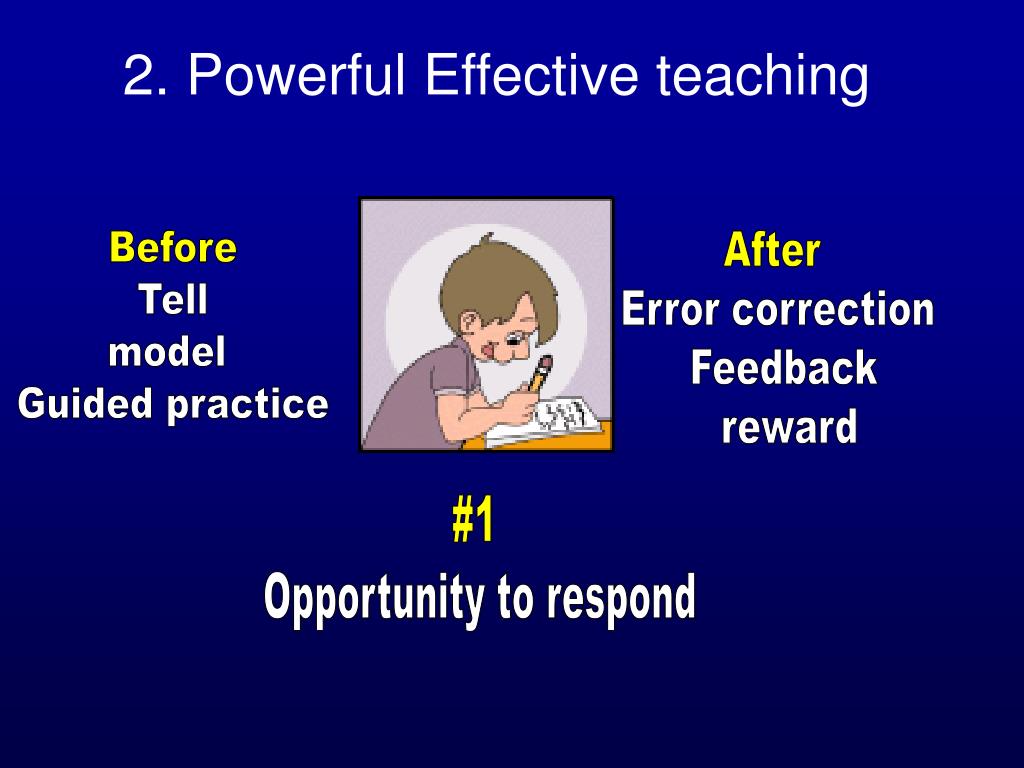 2. Powerful Effective teaching

Before
Tell
model
Guided practice

After
Error correction
Feedback
reward

#1
Opportunity to respond